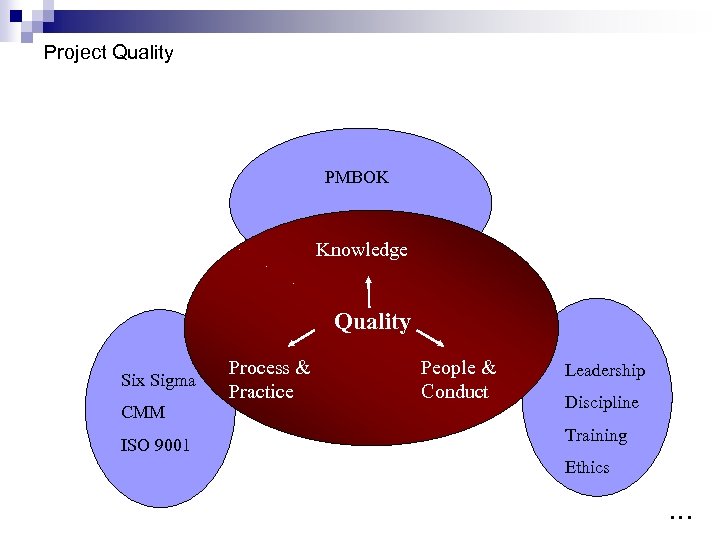 Project Quality

PMBOK

Knowledge

Quality

Process & Practice

People & Conduct

Six Sigma
CMM
ISO 9001

Leadership
Discipline
Training
Ethics

...